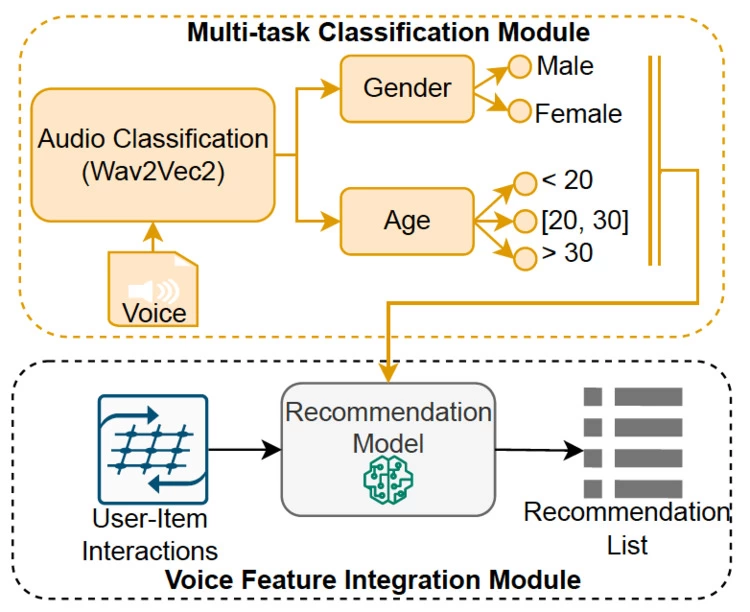 Multi-task Classification Module

Audio Classification (Wav2Vec2)

Voice

Gender

Male

Female

Age

< 20

[20, 30]

> 30

User-Item Interactions

Recommendation Model

Recommendation List

Voice Feature Integration Module